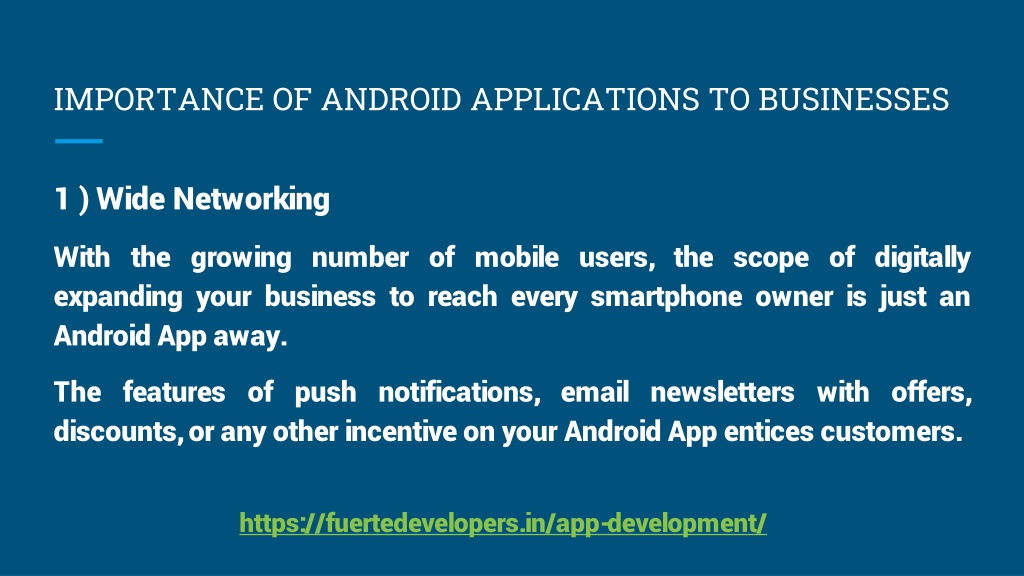 IMPORTANCE OF ANDROID APPLICATIONS TO BUSINESSES

1 ) Wide Networking

With the growing number of mobile users, the scope of digitally expanding your business to reach every smartphone owner is just an Android App away.

The features of push notifications, email newsletters with offers, discounts, or any other incentive on your Android App entices customers.

https://fuertedevelopers.in/app-development/